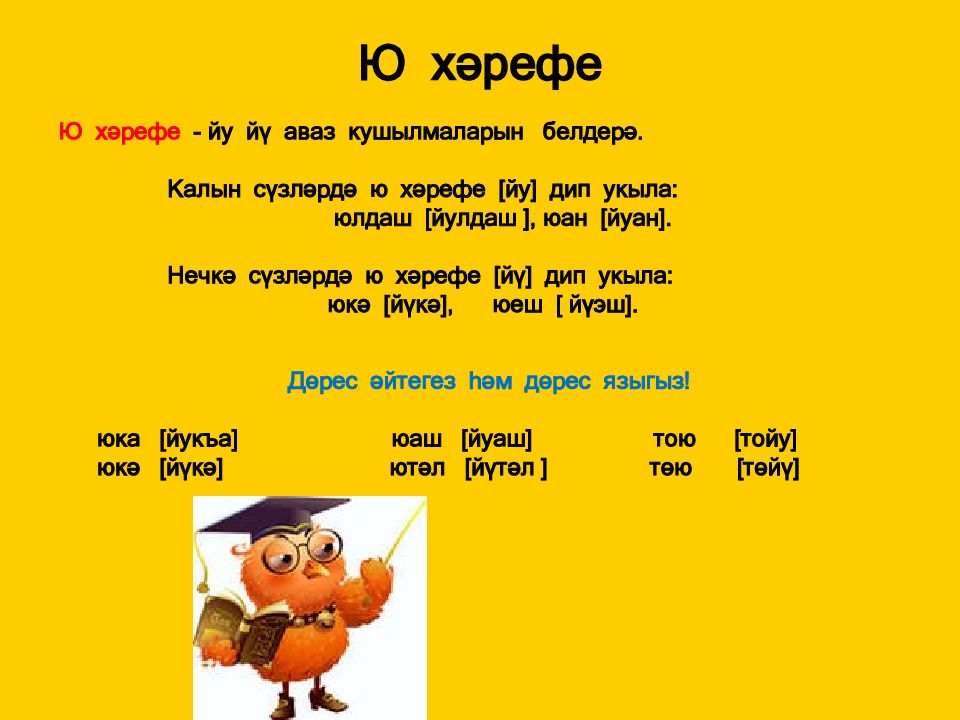 Ю хәрефе

Ю хәрефе - йу йү аваз кушылмаларын белдерә.

Калын сүзләрдә ю хәрефе [йу] дип укыла: юлдаш [йулдаш ], юан [йуан].

Нечкә сүзләрдә ю хәрефе [йү] дип укыла: юкә [йүкә], юеш [ йүэш].

Дөрес әйтегез һәм дөрес языгыз!

юка [йукъа] юаш [йуаш] тою [тойу]
юкә [йүкә] ютәл [йүтәл ] төю [төйү]